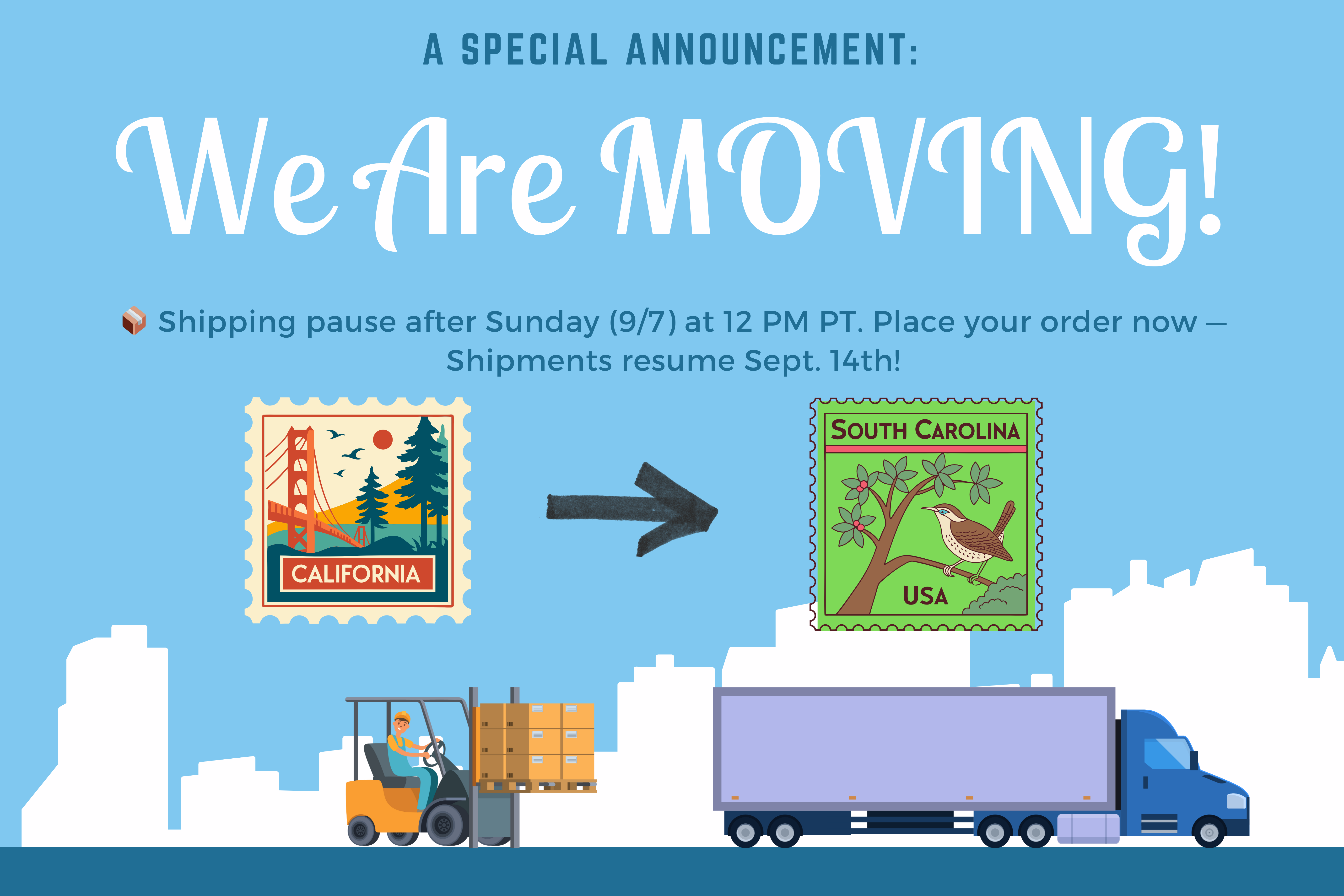 A SPECIAL ANNOUNCEMENT:

We Are MOVING!

📦 Shipping pause after Sunday (9/7) at 12 PM PT. Place your order now — Shipments resume Sept. 14th!

CALIFORNIA

SOUTH CAROLINA

USA